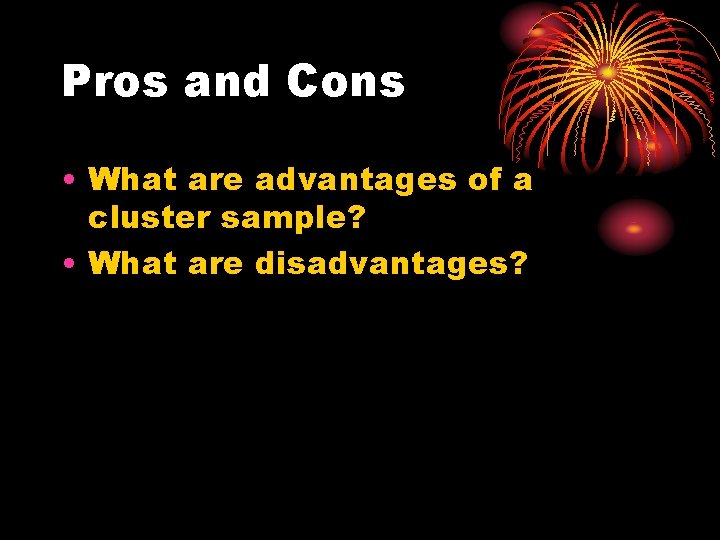 Pros and Cons

• What are advantages of a cluster sample?
• What are disadvantages?